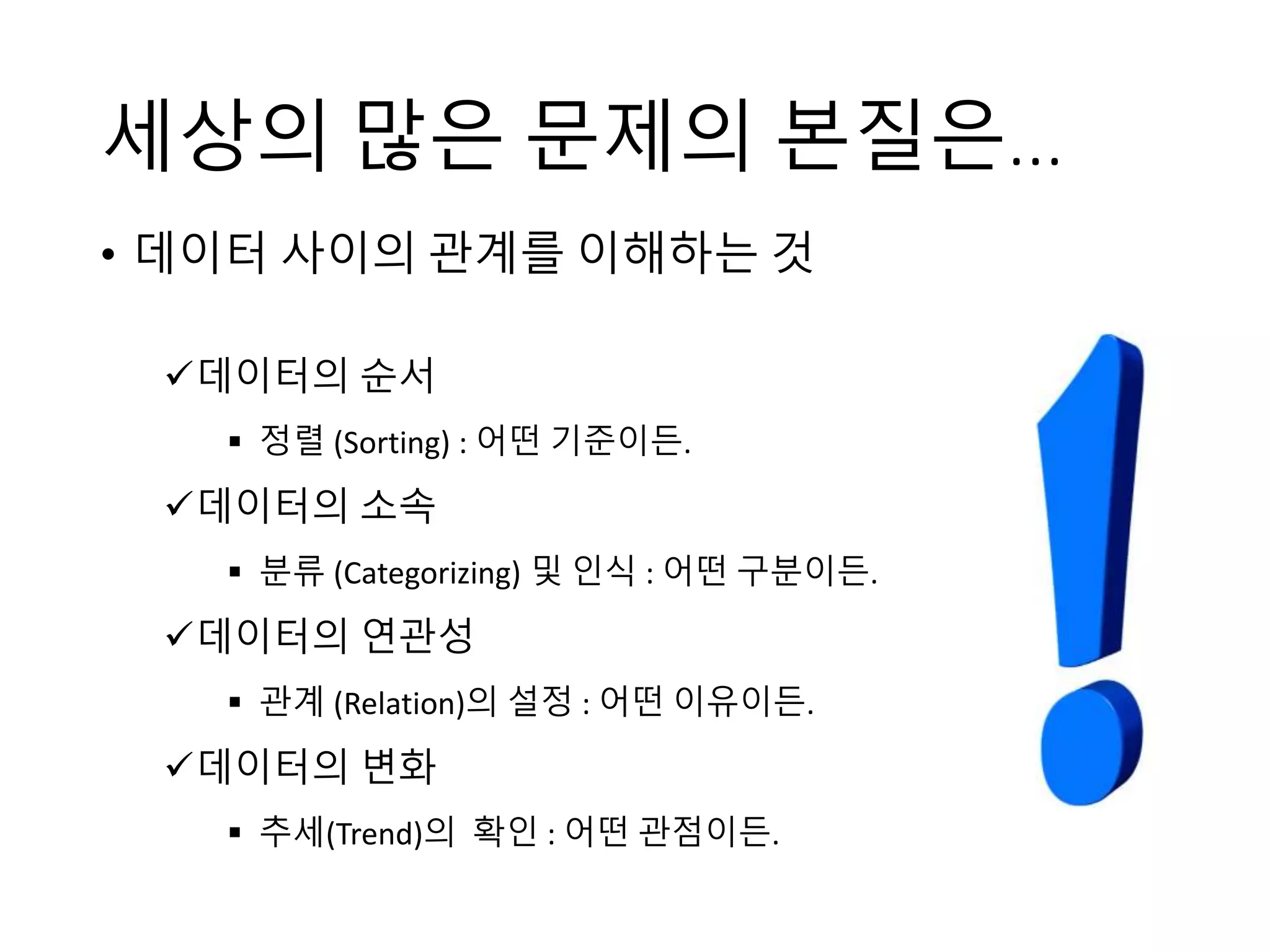 세상의 많은 문제의 본질은…

• 데이터 사이의 관계를 이해하는 것

✓데이터의 순서

▪ 정렬 (Sorting) : 어떤 기준이든.

✓데이터의 소속

▪ 분류 (Categorizing) 및 인식 : 어떤 구분이든.

✓데이터의 연관성

▪ 관계 (Relation)의 설정 : 어떤 이유이든.

✓데이터의 변화

▪ 추세(Trend)의 확인 : 어떤 관점이든.